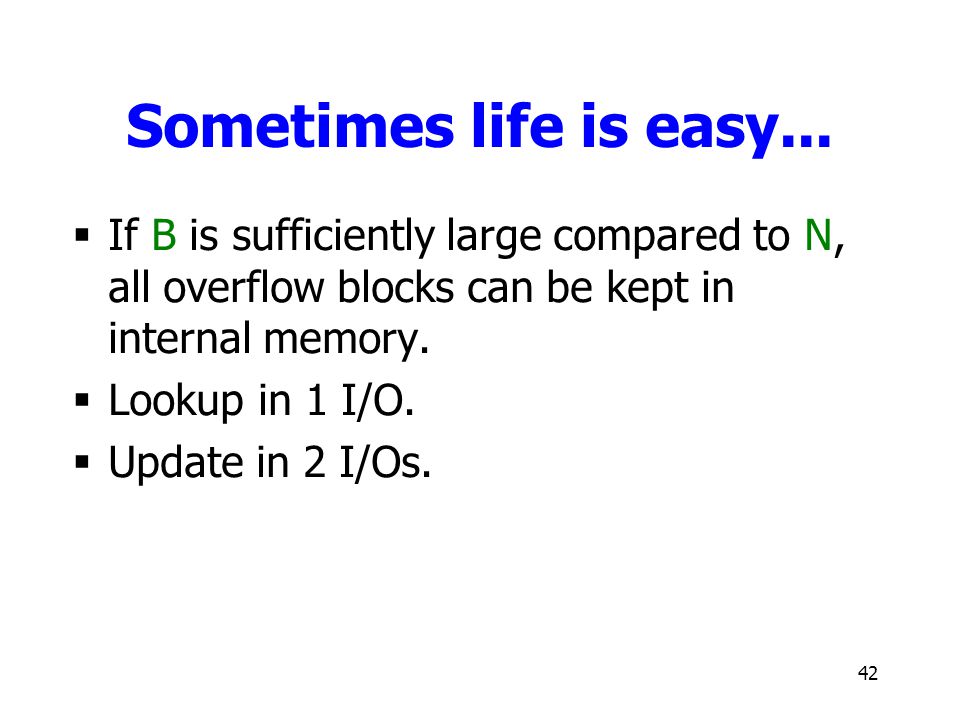 Sometimes life is easy...

▪ If B is sufficiently large compared to N, all overflow blocks can be kept in internal memory.
▪ Lookup in 1 I/O.
▪ Update in 2 I/Os.

42